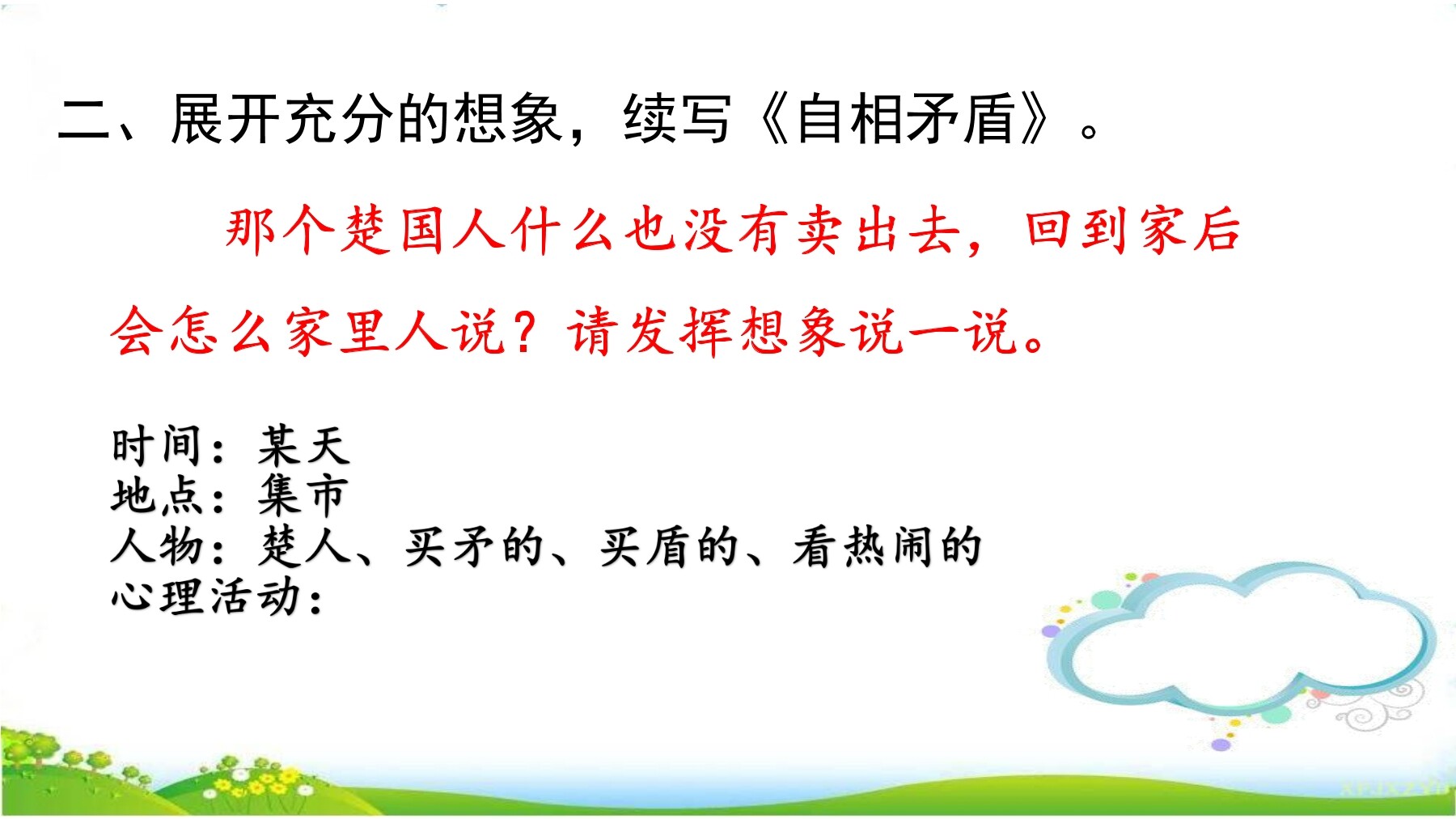 二、展开充分的想象，续写《自相矛盾》。

那个楚国人什么也没有卖出去，回到家后会怎么家里人说？请发挥想象说一说。

时间：某天
地点：集市
人物：楚人、买矛的、买盾的、看热闹的
心理活动：